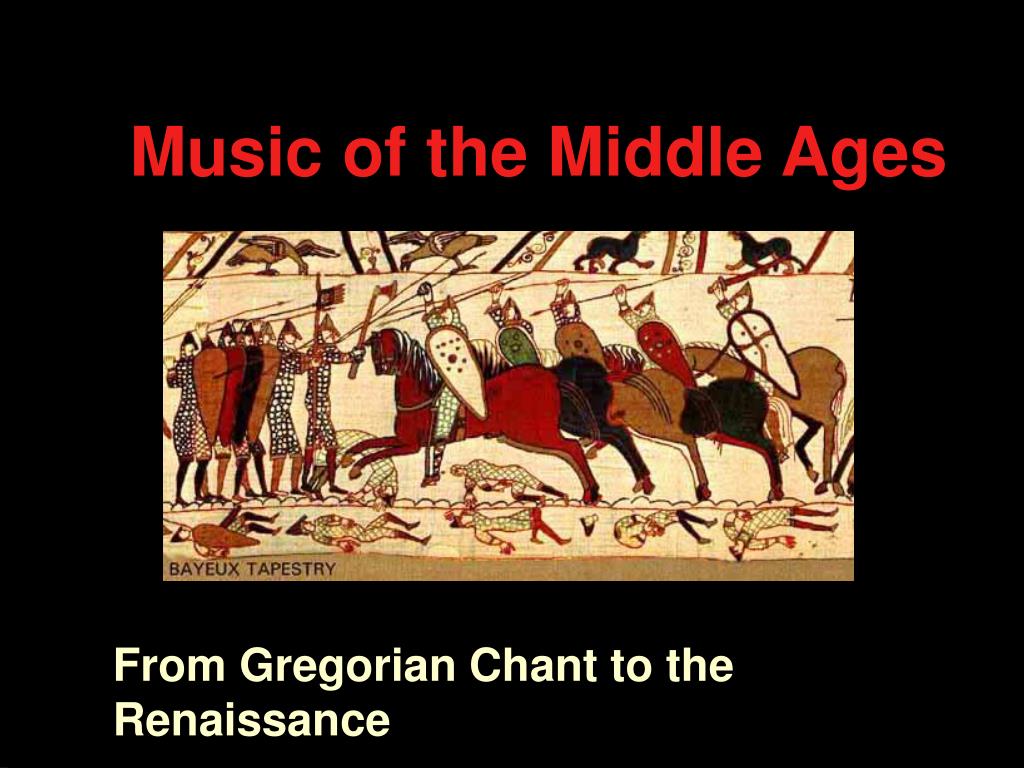 Music of the Middle Ages

BAYEUX TAPESTRY

From Gregorian Chant to the Renaissance